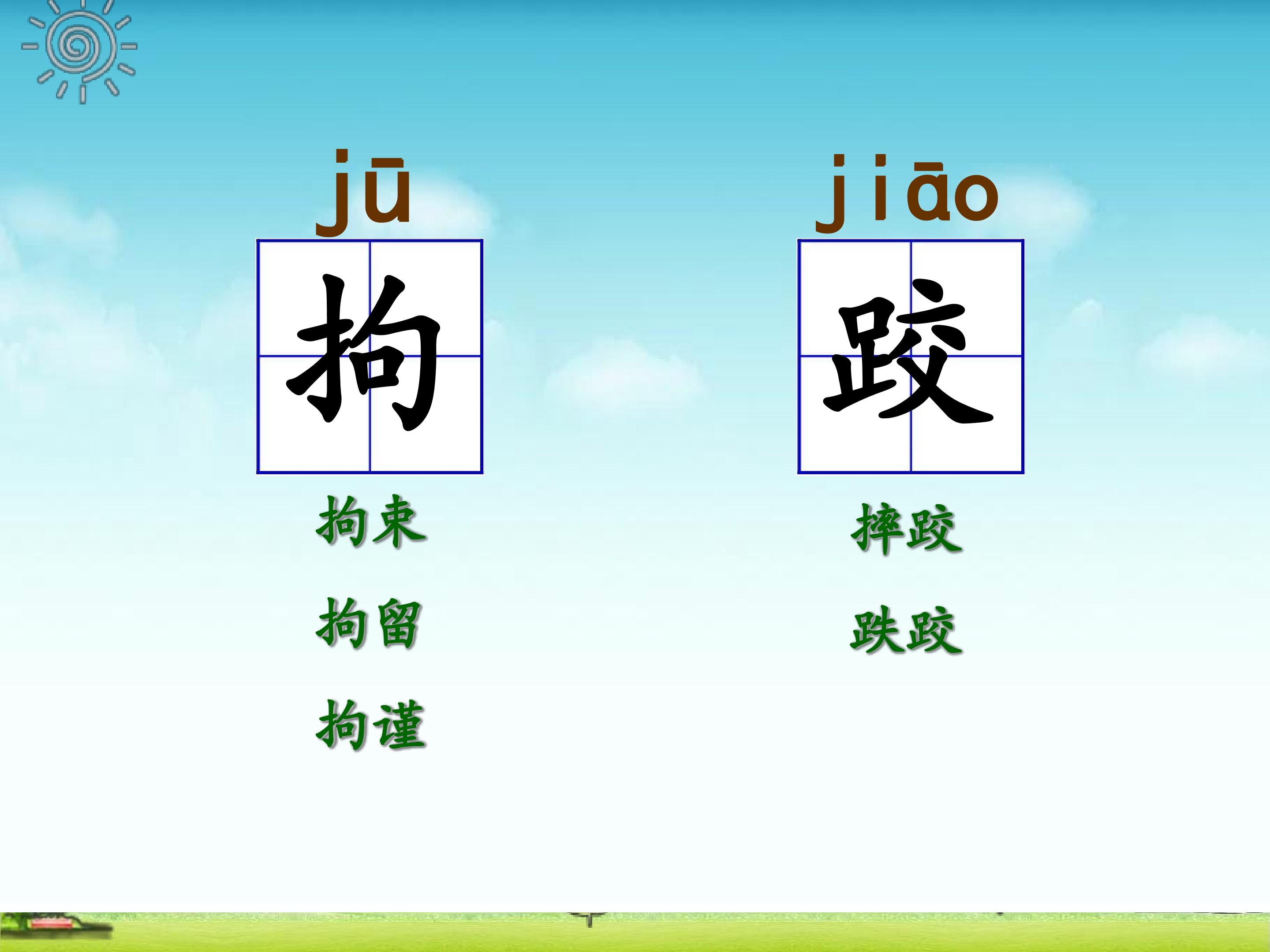 jū

拘

拘束

拘留

拘谨

jiāo

跤

摔跤

跌跤